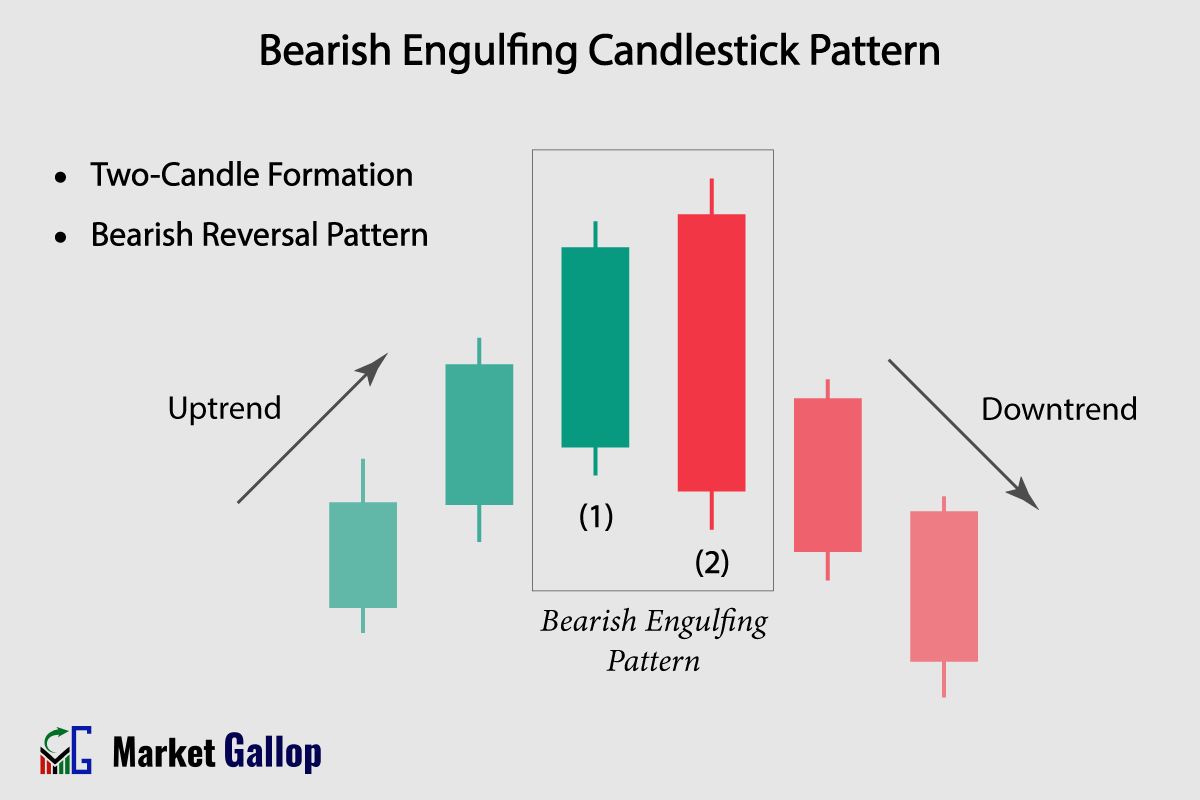 Bearish Engulfing Candlestick Pattern

• Two-Candle Formation
• Bearish Reversal Pattern

Uptrend

(1)

(2)

Downtrend

Bearish Engulfing Pattern

Market Gallop